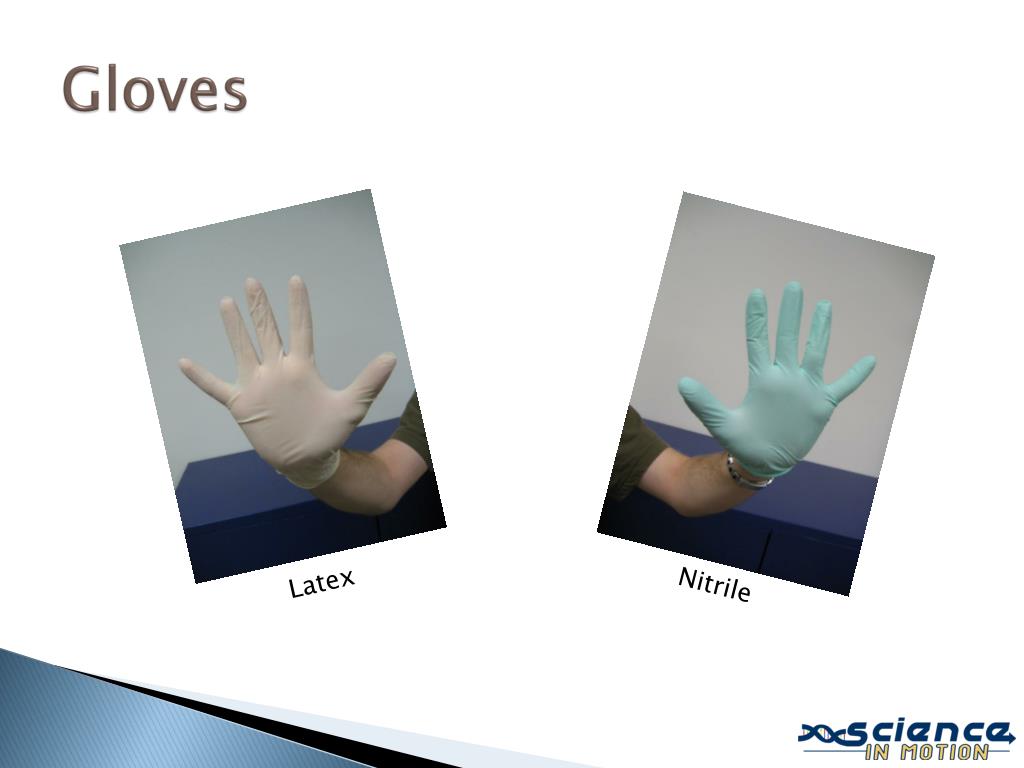 Gloves

Latex

Nitrile

science
IN MOTION